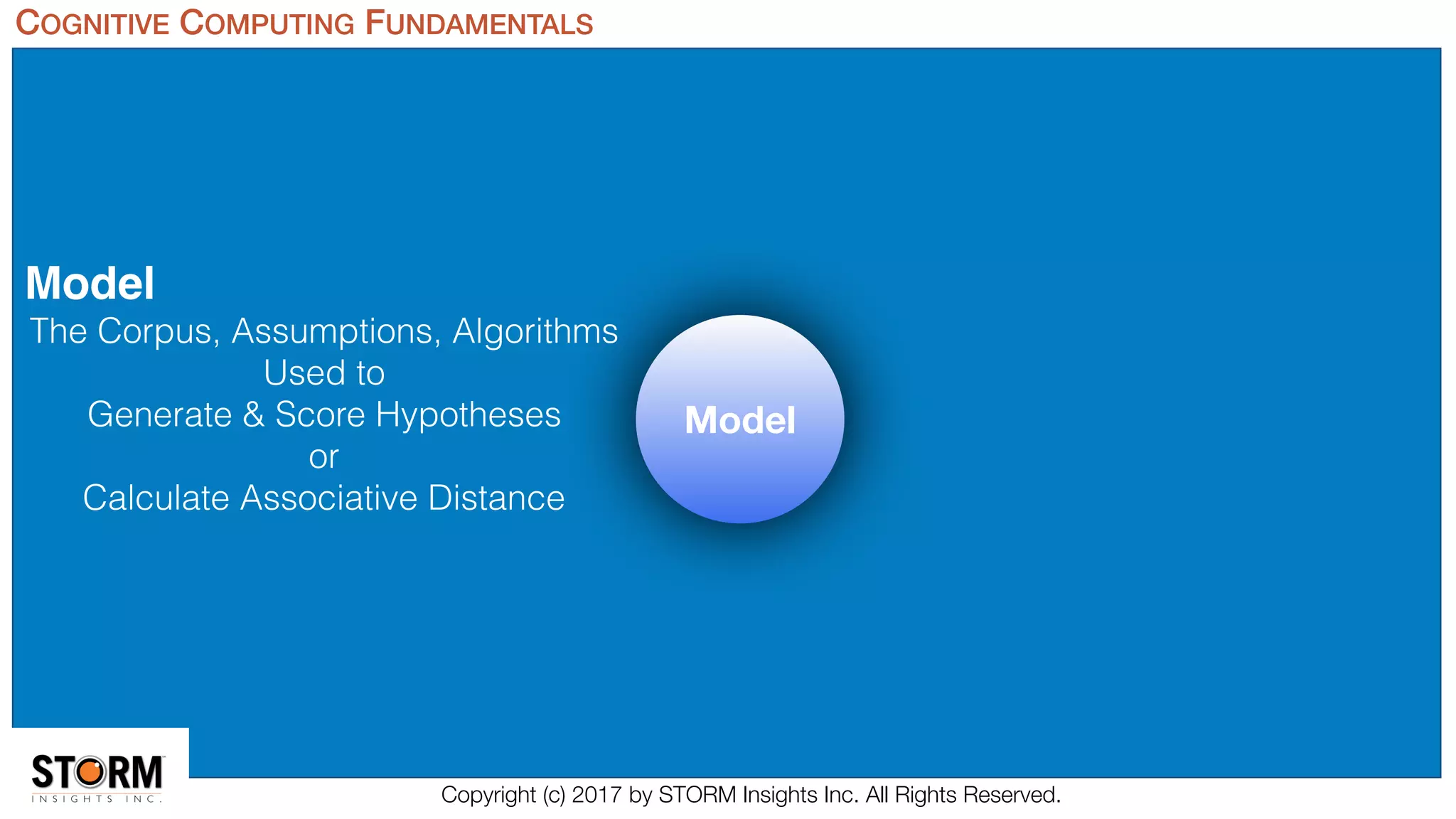 COGNITIVE COMPUTING FUNDAMENTALS

Model

The Corpus, Assumptions, Algorithms
Used to
Generate & Score Hypotheses
or
Calculate Associative Distance

Model

STORM
INSIGHTS INC.

Copyright (c) 2017 by STORM Insights Inc. All Rights Reserved.